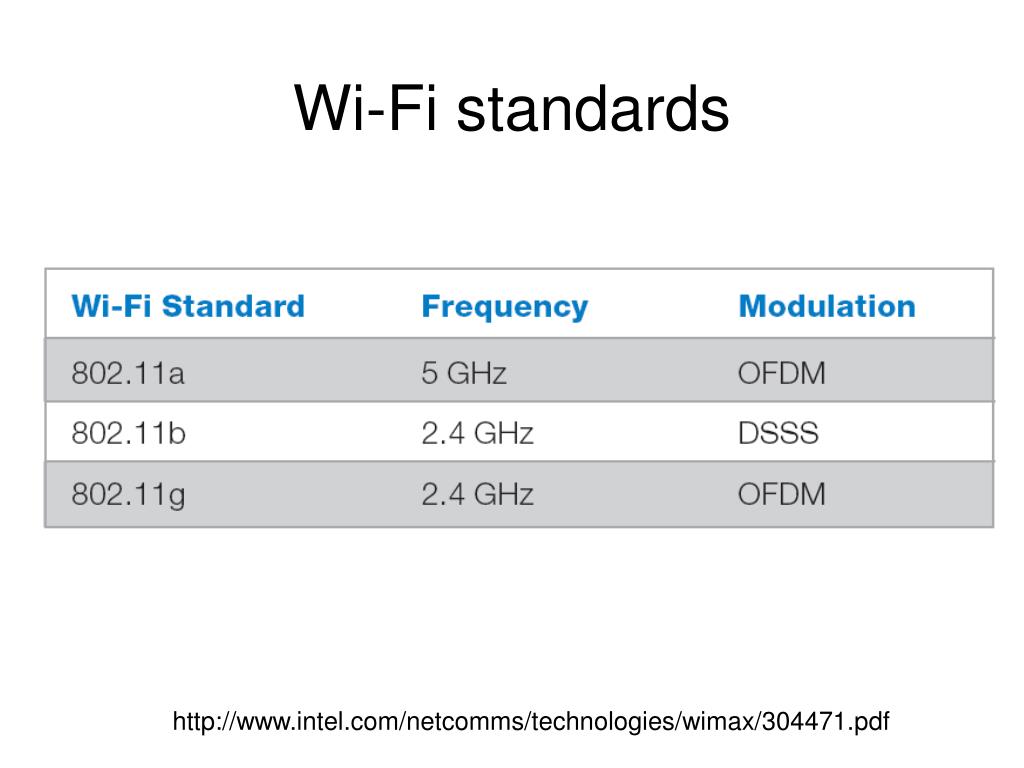 Wi-Fi standards

| Wi-Fi Standard | Frequency | Modulation |
|---|---|---|
| 802.11a | 5 GHz | OFDM |
| 802.11b | 2.4 GHz | DSSS |
| 802.11g | 2.4 GHz | OFDM |

http://www.intel.com/netcomms/technologies/wimax/304471.pdf